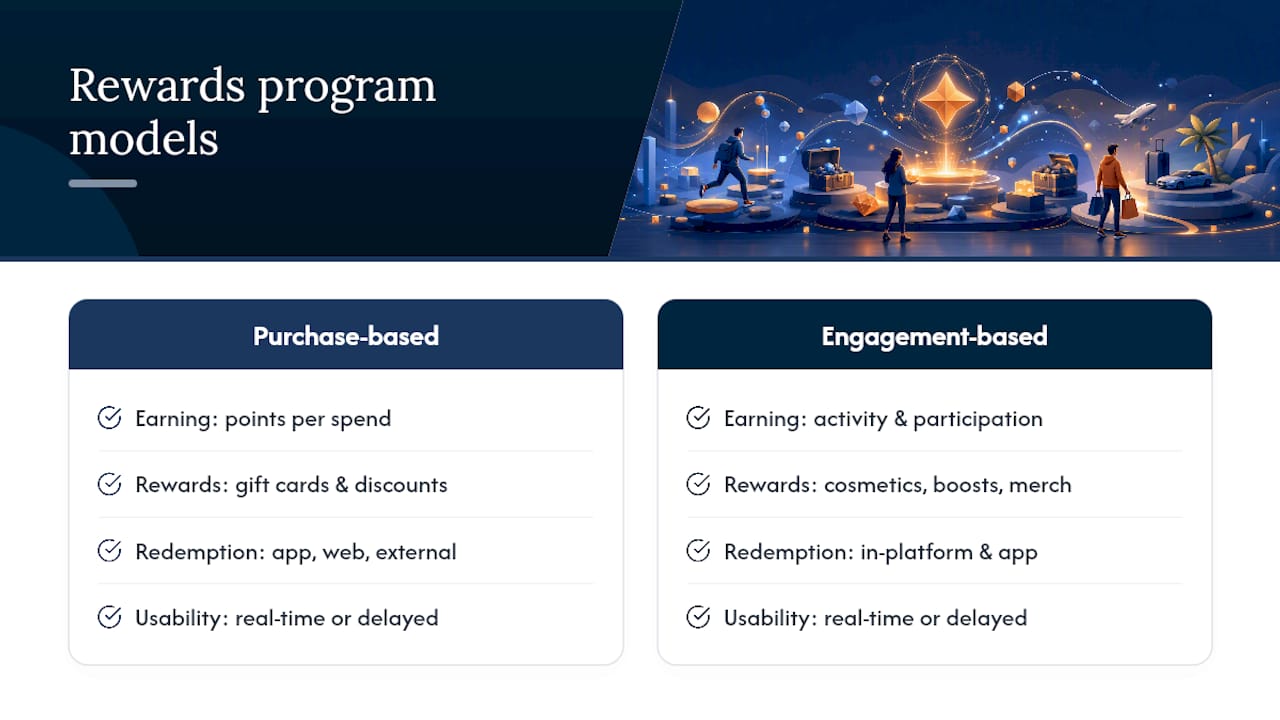 Rewards program models

Purchase-based

Earning: points per spend

Rewards: gift cards & discounts

Redemption: app, web, external

Usability: real-time or delayed

Engagement-based

Earning: activity & participation

Rewards: cosmetics, boosts, merch

Redemption: in-platform & app

Usability: real-time or delayed